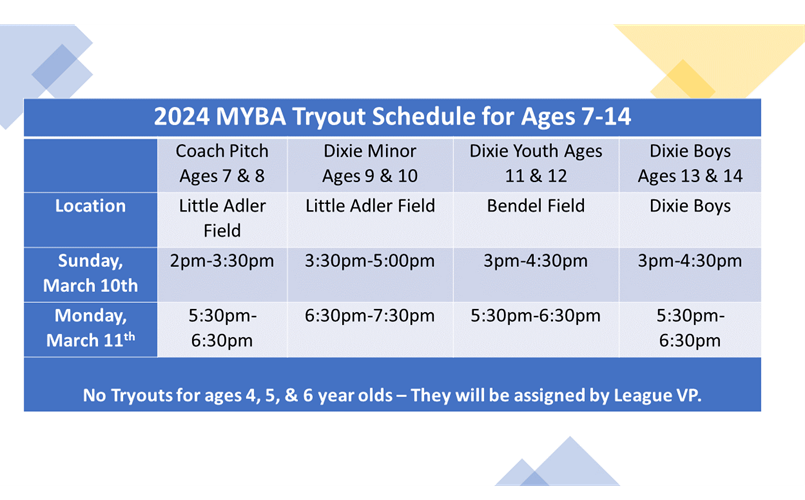 2024 MYBA Tryout Schedule for Ages 7-14

| | Coach Pitch Ages 7 & 8 | Dixie Minor Ages 9 & 10 | Dixie Youth Ages 11 & 12 | Dixie Boys Ages 13 & 14 |
|---|---|---|---|---|
| Location | Little Adler Field | Little Adler Field | Bendel Field | Dixie Boys |
| Sunday, March 10th | 2pm-3:30pm | 3:30pm-5:00pm | 3pm-4:30pm | 3pm-4:30pm |
| Monday, March 11$^{th}$ | 5:30pm-6:30pm | 6:30pm-7:30pm | 5:30pm-6:30pm | 5:30pm-6:30pm |

No Tryouts for ages 4, 5, & 6 year olds – They will be assigned by League VP.